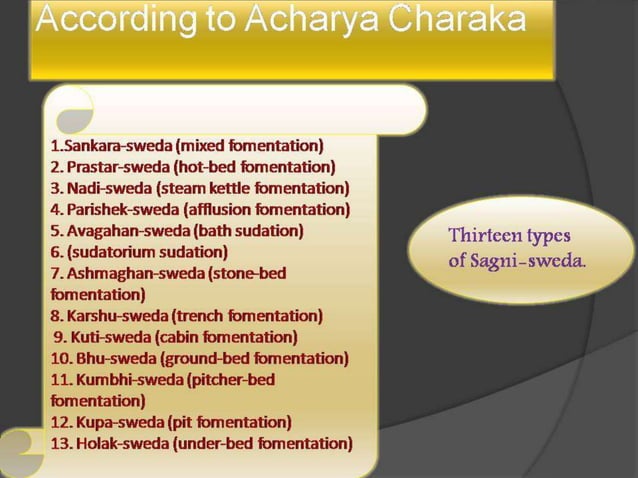 According to Acharya Charaka

1.Sankara-sweda (mixed fomentation)
2. Prastar-sweda (hot-bed fomentation)
3. Nadi-sweda (steam kettle fomentation)
4. Parishek-sweda (afflusion fomentation)
5. Avagahan-sweda (bath sudation)
6. (sudatorium sudation)
7. Ashmaghan-sweda (stone-bed fomentation)
8. Karshu-sweda (trench fomentation)
9. Kuti-sweda (cabin fomentation)
10. Bhu-sweda (ground-bed fomentation)
11. Kumbhi-sweda (pitcher-bed fomentation)
12. Kupa-sweda (pit fomentation)
13. Holak-sweda (under-bed fomentation)

Thirteen types of Sagni-sweda.